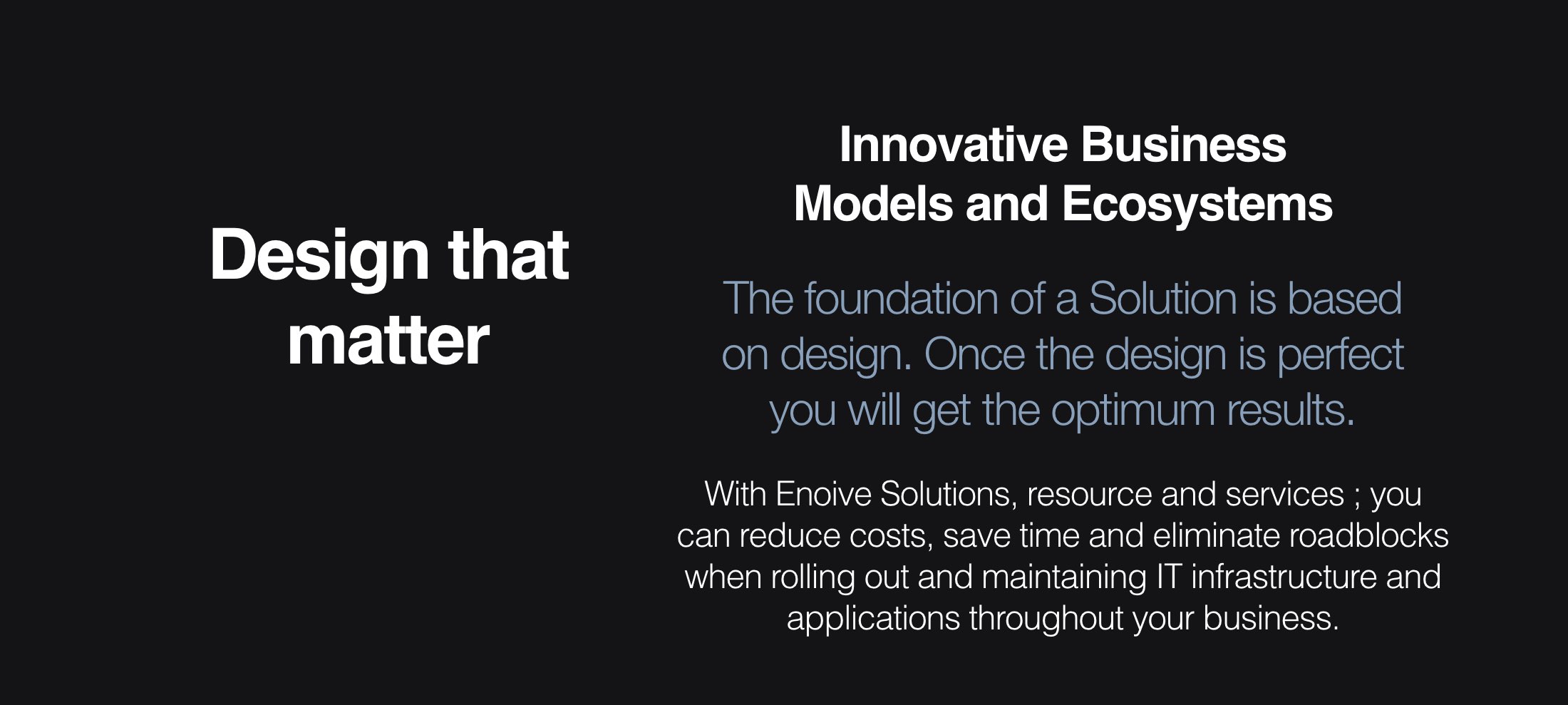 Design that matter

Innovative Business Models and Ecosystems

The foundation of a Solution is based on design. Once the design is perfect you will get the optimum results.

With Enoive Solutions, resource and services ; you can reduce costs, save time and eliminate roadblocks when rolling out and maintaining IT infrastructure and applications throughout your business.